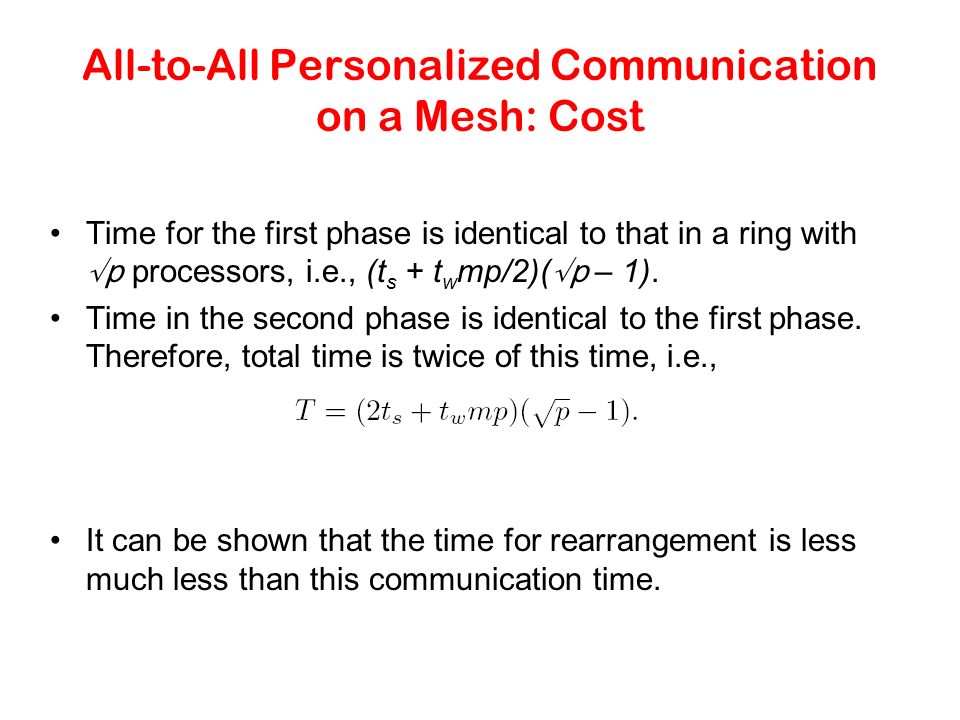 All-to-All Personalized Communication on a Mesh: Cost

• Time for the first phase is identical to that in a ring with $\sqrt{p}$ processors, i.e., $(t_s + t_w mp/2)(\sqrt{p} - 1)$.

• Time in the second phase is identical to the first phase. Therefore, total time is twice of this time, i.e.,

$T = (2t_s + t_w mp)(\sqrt{p} - 1).$

• It can be shown that the time for rearrangement is less much less than this communication time.